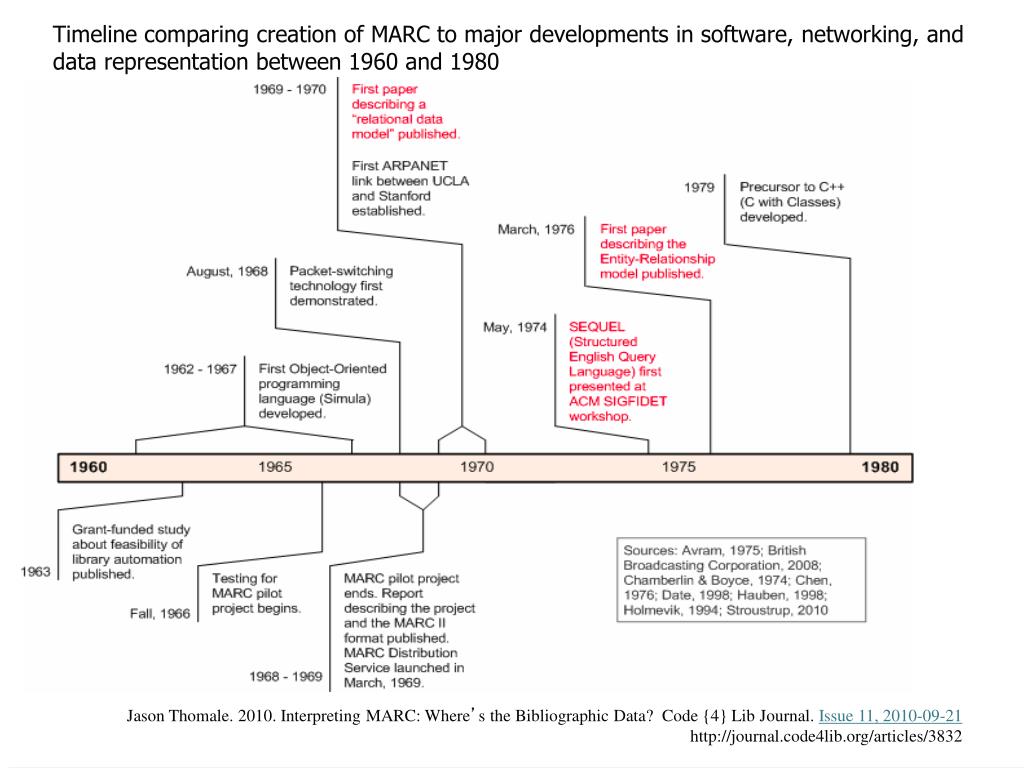 Timeline comparing creation of MARC to major developments in software, networking, and data representation between 1960 and 1980

1969 - 1970

First paper describing a "relational data model" published.

First ARPANET link between UCLA and Stanford established.

1979

Precursor to C++ (C with Classes) developed.

March, 1976

First paper describing the Entity-Relationship model published.

August, 1968

Packet-switching technology first demonstrated.

May, 1974

SEQUEL (Structured English Query Language) first presented at ACM SIGFIDET workshop.

1962 - 1967

First Object-Oriented programming language (Simula) developed.

1960

1965

1970

1975

1980

1963

Grant-funded study about feasibility of library automation published.

Fall, 1966

Testing for MARC pilot project begins.

1968 - 1969

MARC pilot project ends. Report describing the project and the MARC II format published. MARC Distribution Service launched in March, 1969.

Sources: Avram, 1975; British Broadcasting Corporation, 2008; Chamberlin & Boyce, 1974; Chen, 1976; Date, 1998; Hauben, 1998; Holmevik, 1994; Stroustrup, 2010

Jason Thomale. 2010. Interpreting MARC: Where's the Bibliographic Data? Code {4} Lib Journal. Issue 11, 2010-09-21
http://journal.code4lib.org/articles/3832